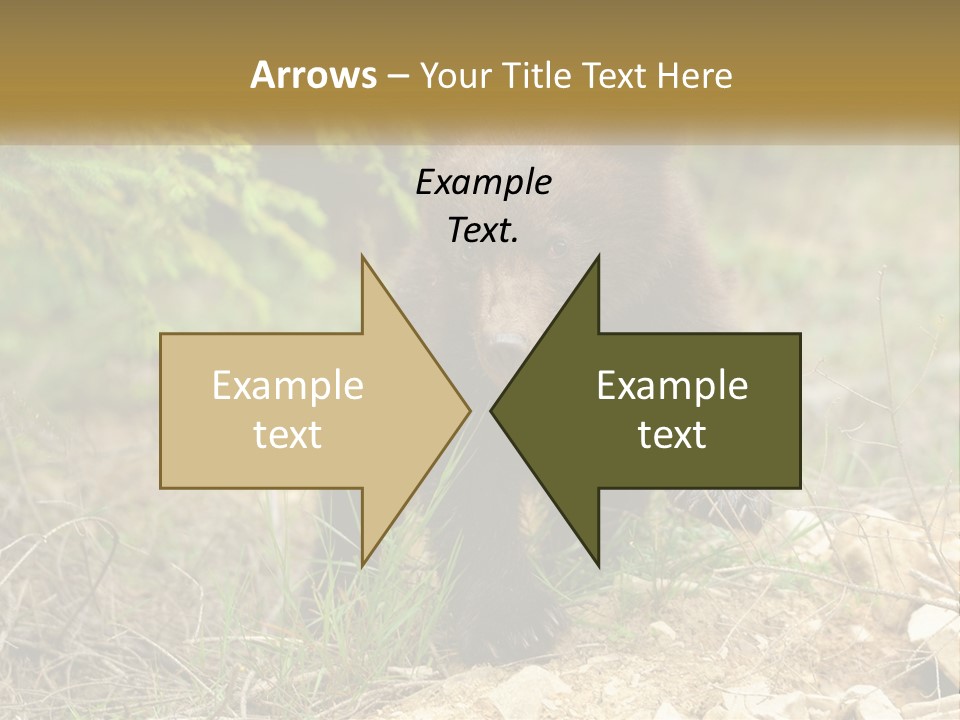 Arrows – Your Title Text Here

Example Text.

Example text

Example text